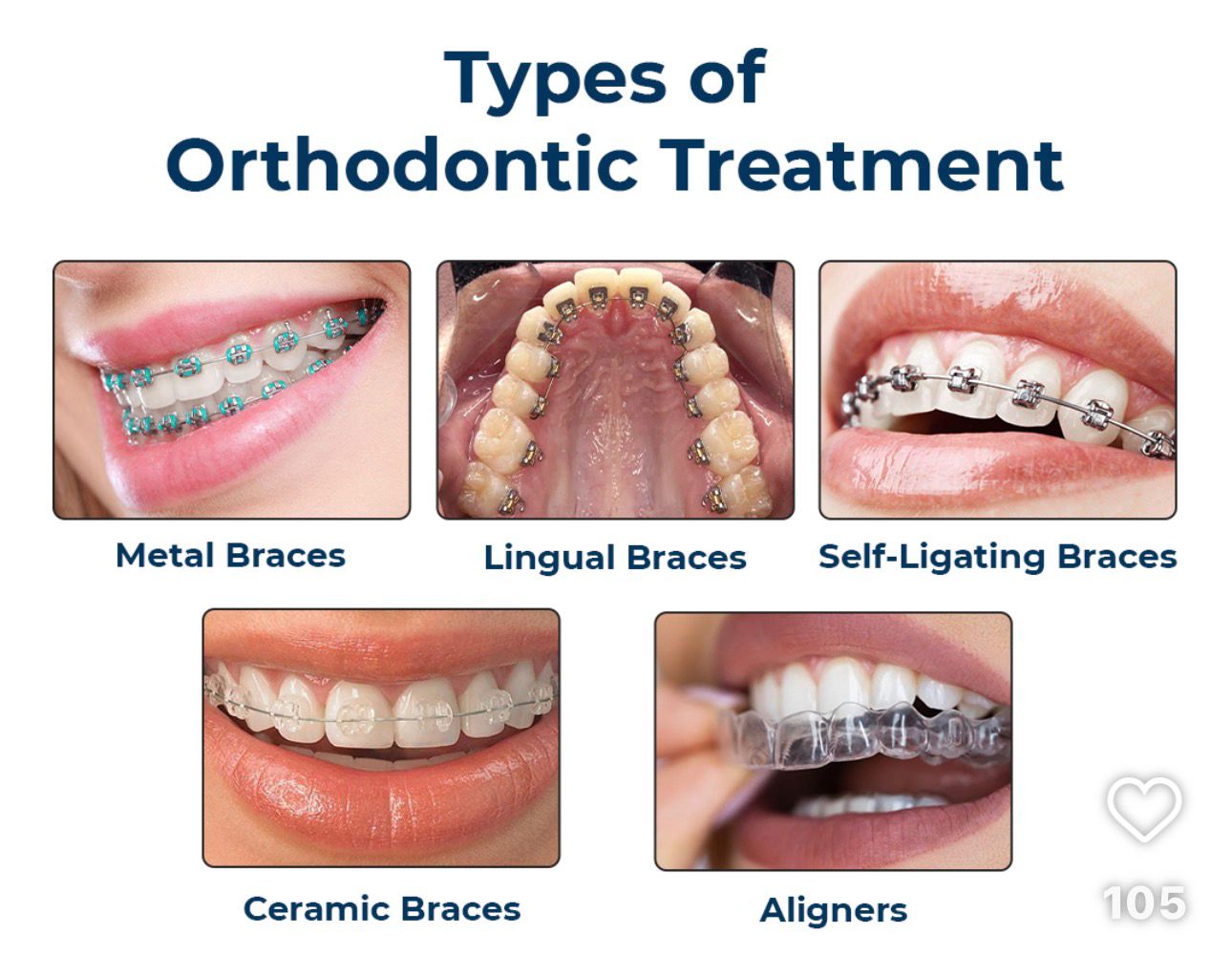 Types of
Orthodontic Treatment

Metal Braces

Lingual Braces

Self-Ligating Braces

Ceramic Braces

Aligners

105